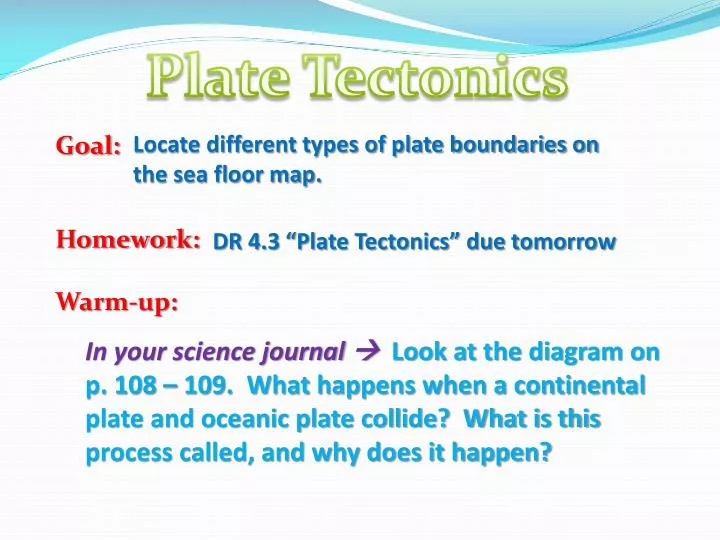 Plate Tectonics

Goal: Locate different types of plate boundaries on the sea floor map.

Homework: DR 4.3 “Plate Tectonics” due tomorrow

Warm-up:

In your science journal → Look at the diagram on p. 108 – 109. What happens when a continental plate and oceanic plate collide? What is this process called, and why does it happen?